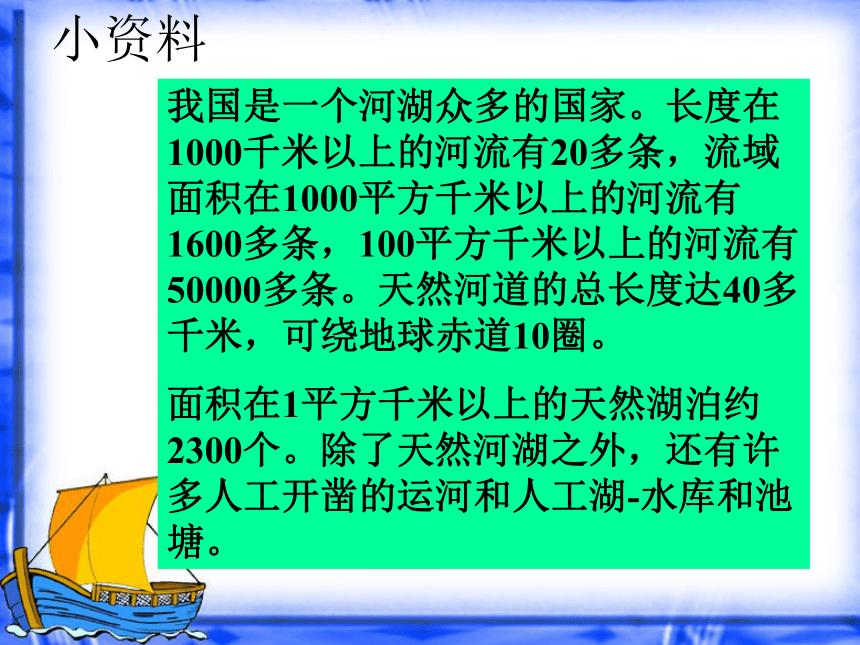 小资料

我国是一个河湖众多的国家。长度在1000千米以上的河流有20多条，流域面积在1000平方千米以上的河流有1600多条，100平方千米以上的河流有50000多条。天然河道的总长度达40多千米，可绕地球赤道10圈。

面积在1平方千米以上的天然湖泊约2300个。除了天然河湖之外，还有许多人工开凿的运河和人工湖-水库和池塘。